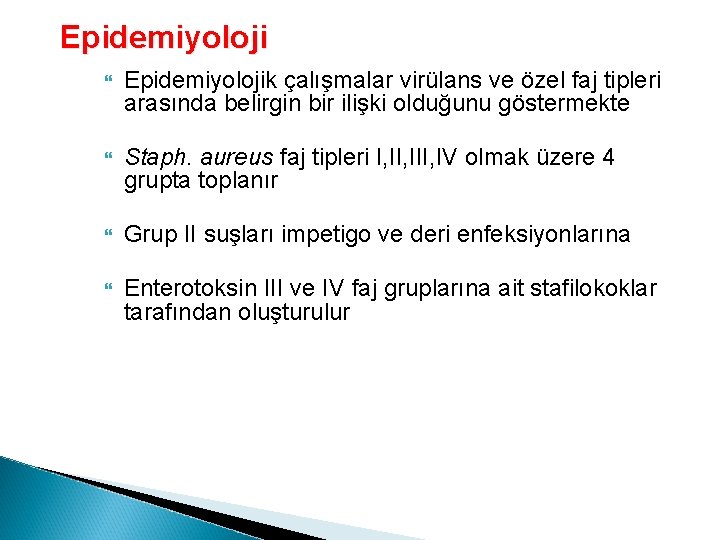 Epidemiyoloji

Epidemiyolojik çalışmalar virülans ve özel faj tipleri arasında belirgin bir ilişki olduğunu göstermekte

Staph. aureus faj tipleri I,II,III,IV olmak üzere 4 grupta toplanır

Grup II suşları impetigo ve deri enfeksiyonlarına

Enterotoksin III ve IV faj gruplarına ait stafilokoklar tarafından oluşturulur